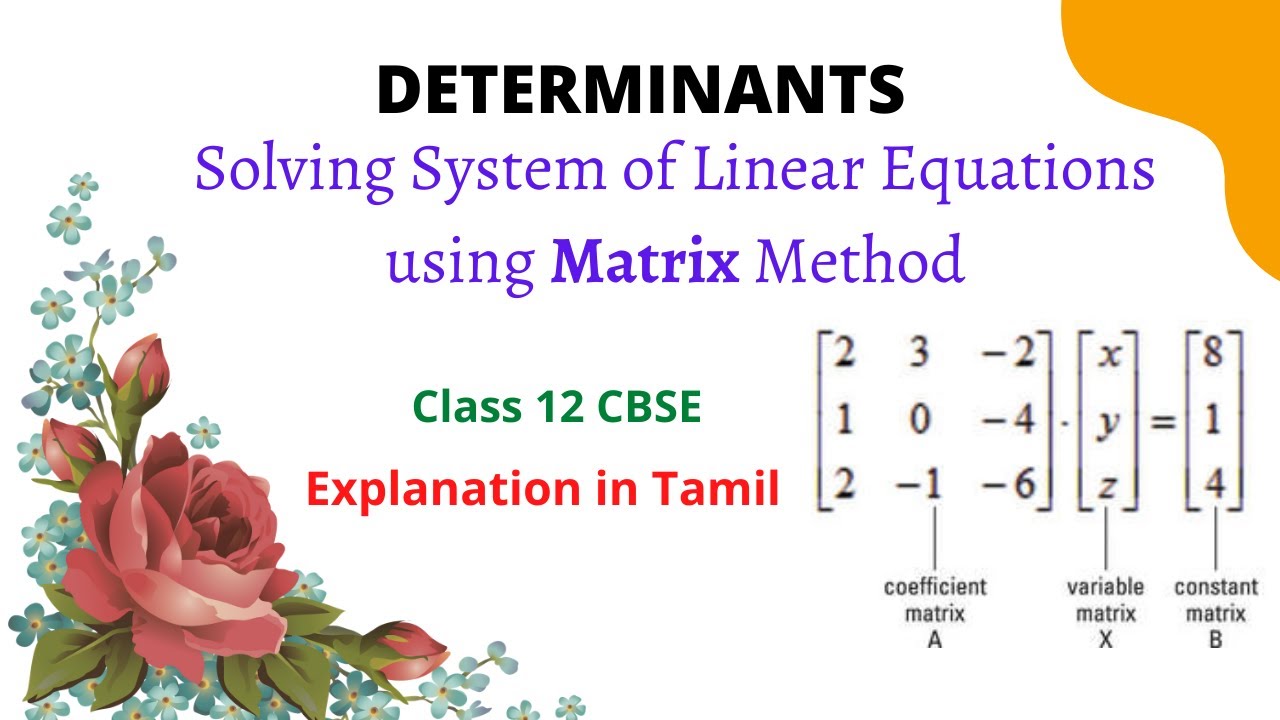 DETERMINANTS

Solving System of Linear Equations using **Matrix** Method

Class 12 CBSE

Explanation in Tamil

$\begin{bmatrix} 2 & 3 & -2 \\ 1 & 0 & -4 \\ 2 & -1 & -6 \end{bmatrix} \cdot \begin{bmatrix} x \\ y \\ z \end{bmatrix} = \begin{bmatrix} 8 \\ 1 \\ 4 \end{bmatrix}$

coefficient matrix A

variable matrix X

constant matrix B